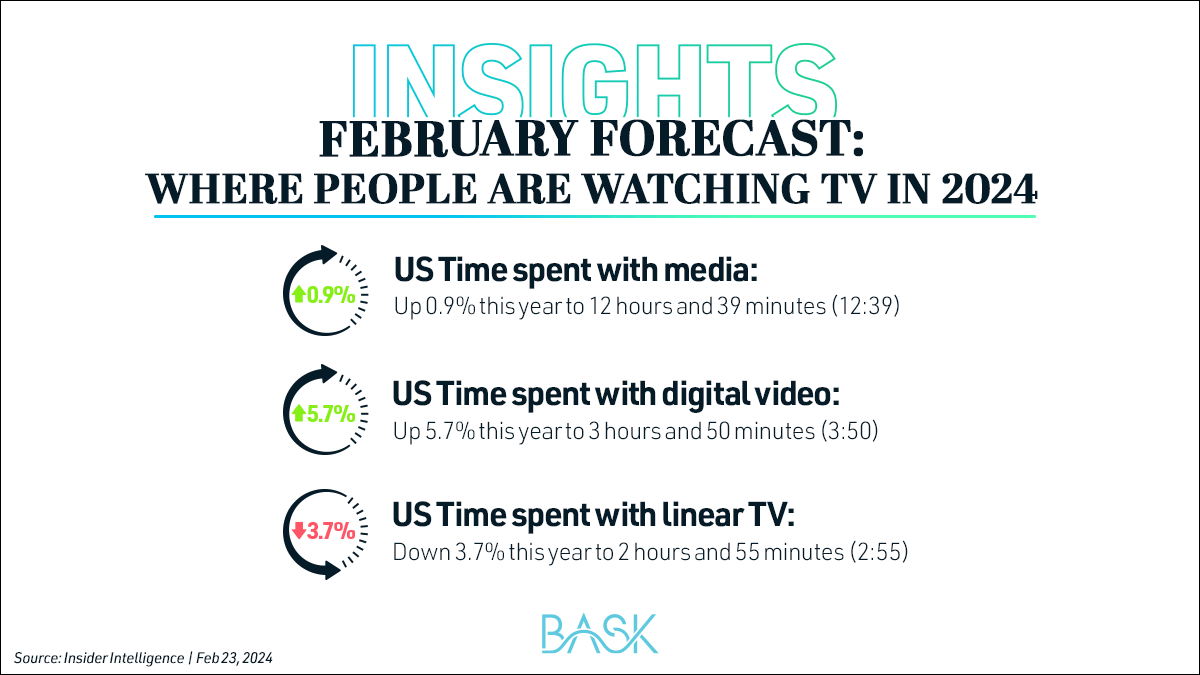 INSIGHTS

FEBRUARY FORECAST:
WHERE PEOPLE ARE WATCHING TV IN 2024

0.9%

US Time spent with media:
Up 0.9% this year to 12 hours and 39 minutes (12:39)

5.7%

US Time spent with digital video:
Up 5.7% this year to 3 hours and 50 minutes (3:50)

3.7%

US Time spent with linear TV:
Down 3.7% this year to 2 hours and 55 minutes (2:55)

BASK

Source: Insider Intelligence | Feb 23, 2024